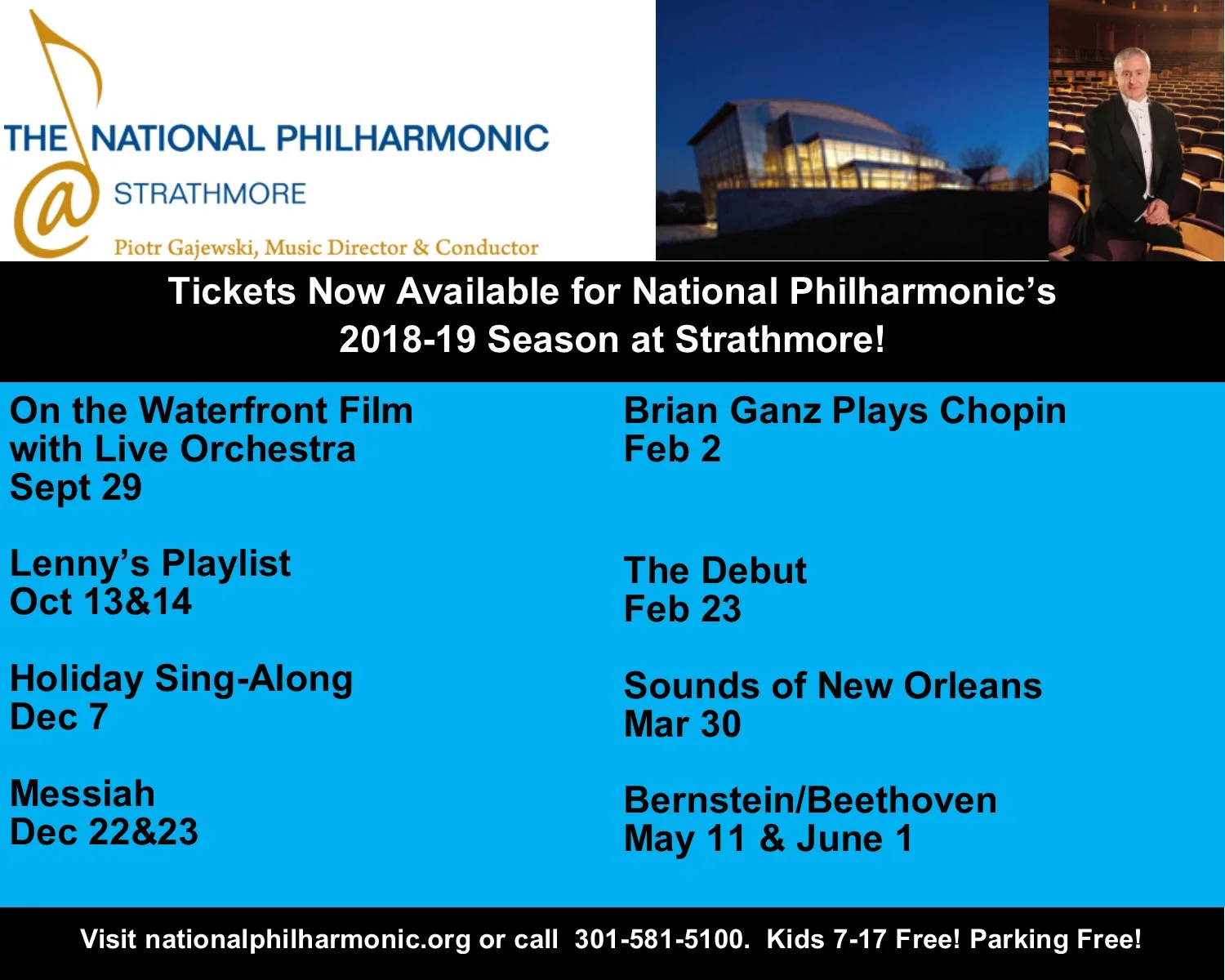 THE NATIONAL PHILHARMONIC
@ STRATHMORE
Piotr Gajewski, Music Director & Conductor

Tickets Now Available for National Philharmonic's 2018-19 Season at Strathmore!

On the Waterfront Film with Live Orchestra
Sept 29

Lenny's Playlist
Oct 13&14

Holiday Sing-Along
Dec 7

Messiah
Dec 22&23

Brian Ganz Plays Chopin
Feb 2

The Debut
Feb 23

Sounds of New Orleans
Mar 30

Bernstein/Beethoven
May 11 & June 1

Visit nationalphilharmonic.org or call 301-581-5100. Kids 7-17 Free! Parking Free!